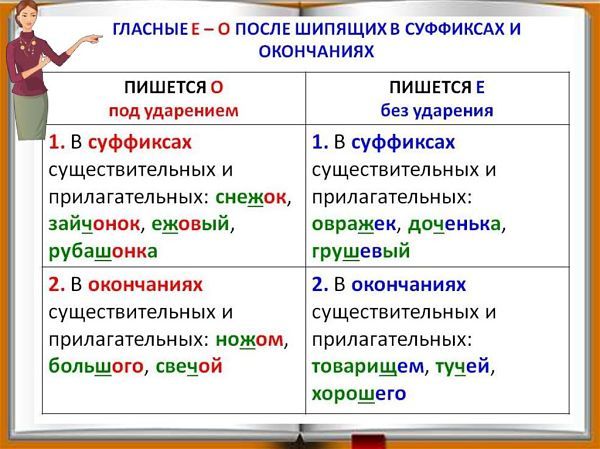 ГЛАСНЫЕ Е – О ПОСЛЕ ШИПЯЩИХ В СУФФИКСАХ И ОКОНЧАНИЯХ

| ПИШЕТСЯ О под ударением | ПИШЕТСЯ Е без ударения |
|---|---|
| 1. В суффиксах существительных и прилагательных: снежок, зайчонок, ежовый, рубашонка | 1. В суффиксах существительных и прилагательных: овражек, доченька, грушевый |
| 2. В окончаниях существительных и прилагательных: ножом, большого, свечой | 2. В окончаниях существительных и прилагательных: товарищем, тучей, хорошего |